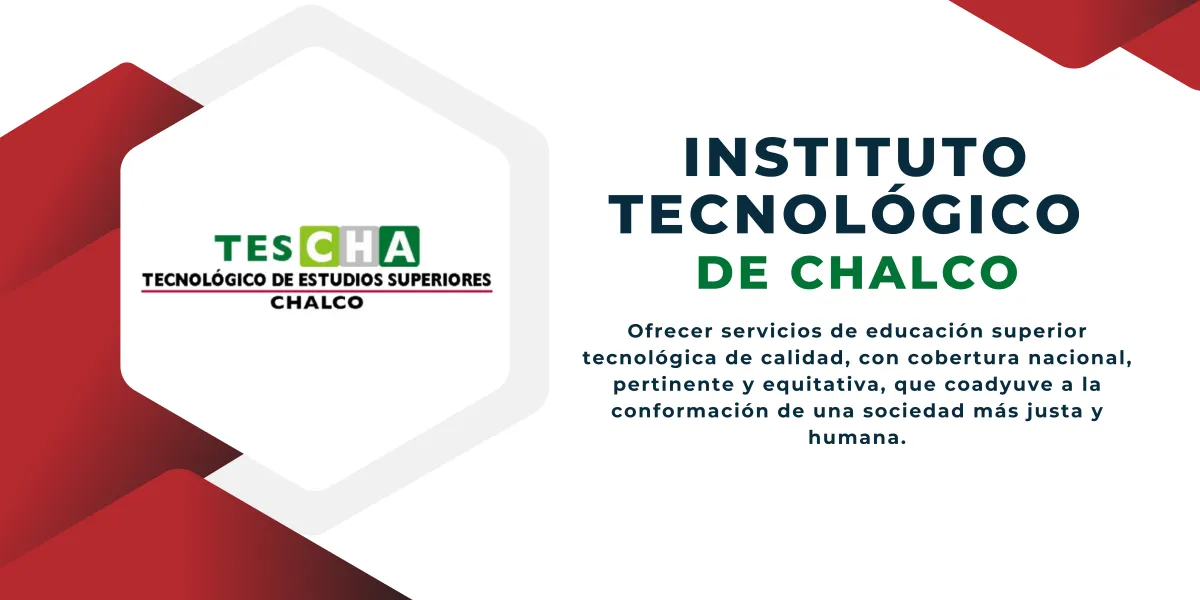 TESCHA
TECNOLÓGICO DE ESTUDIOS SUPERIORES
CHALCO

INSTITUTO TECNOLÓGICO
DE CHALCO

Ofrecer servicios de educación superior tecnológica de calidad, con cobertura nacional, pertinente y equitativa, que coadyuve a la conformación de una sociedad más justa y humana.